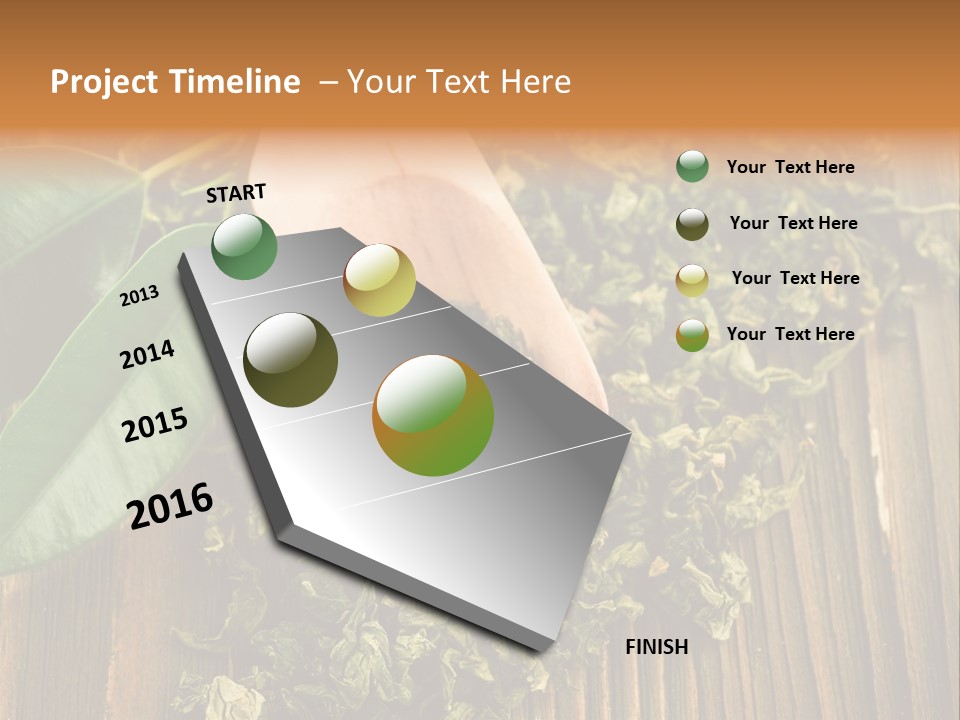 Project Timeline – Your Text Here

START

2013

2014

2015

2016

FINISH

Your Text Here

Your Text Here

Your Text Here

Your Text Here